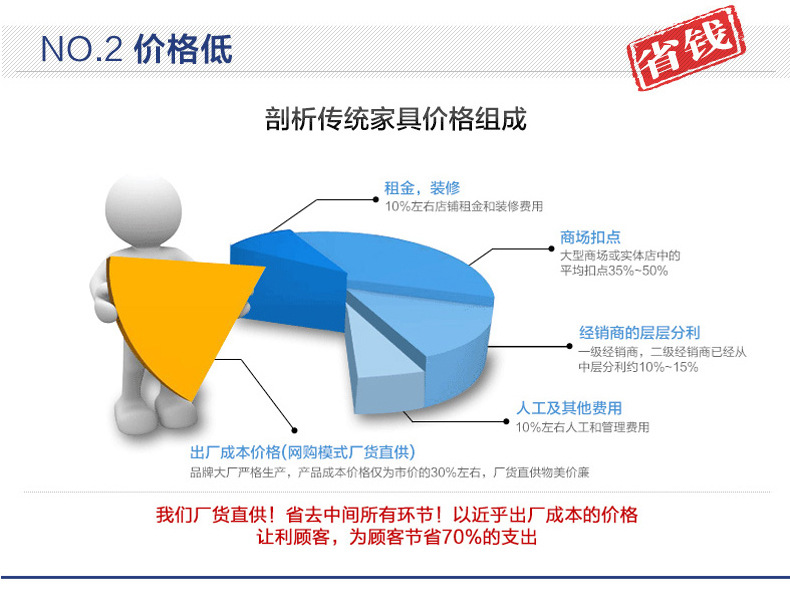 NO.2 价格低

省钱

剖析传统家具价格组成

租金，装修
10%左右店铺租金和装修费用

商场扣点
大型商场或实体店中的平均扣点35%~50%

经销商的层层分利
一级经销商，二级经销商已经从中层分利约10%~15%

人工及其他费用
10%左右人工和管理费用

出厂成本价格(网购模式厂货直供)
品牌大厂严格生产，产品成本价格仅为市价的30%左右，厂货直供物美价廉

我们厂货直供！省去中间所有环节！以近乎出厂成本的价格让利顾客，为顾客节省70%的支出